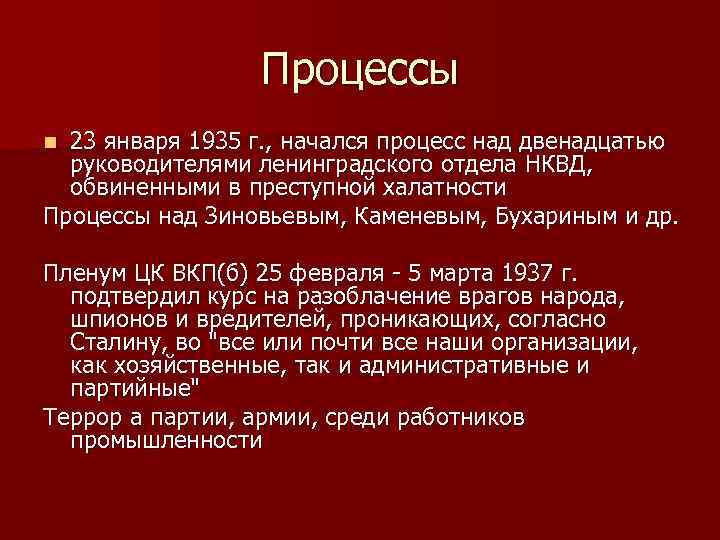 Процессы

23 января 1935 г., начался процесс над двенадцатью руководителями ленинградского отдела НКВД, обвиненными в преступной халатности

Процессы над Зиновьевым, Каменевым, Бухариным и др.

Пленум ЦК ВКП(б) 25 февраля - 5 марта 1937 г. подтвердил курс на разоблачение врагов народа, шпионов и вредителей, проникающих, согласно Сталину, во "все или почти все наши организации, как хозяйственные, так и административные и партийные"

Террор а партии, армии, среди работников промышленности